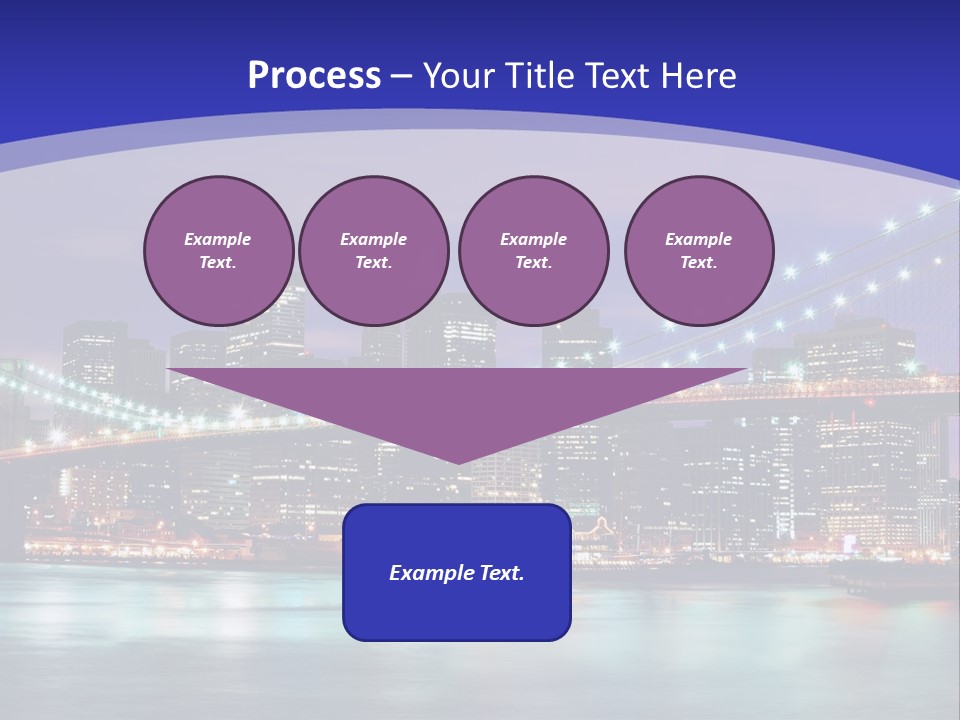 Process – Your Title Text Here

Example Text.

Example Text.

Example Text.

Example Text.

Example Text.